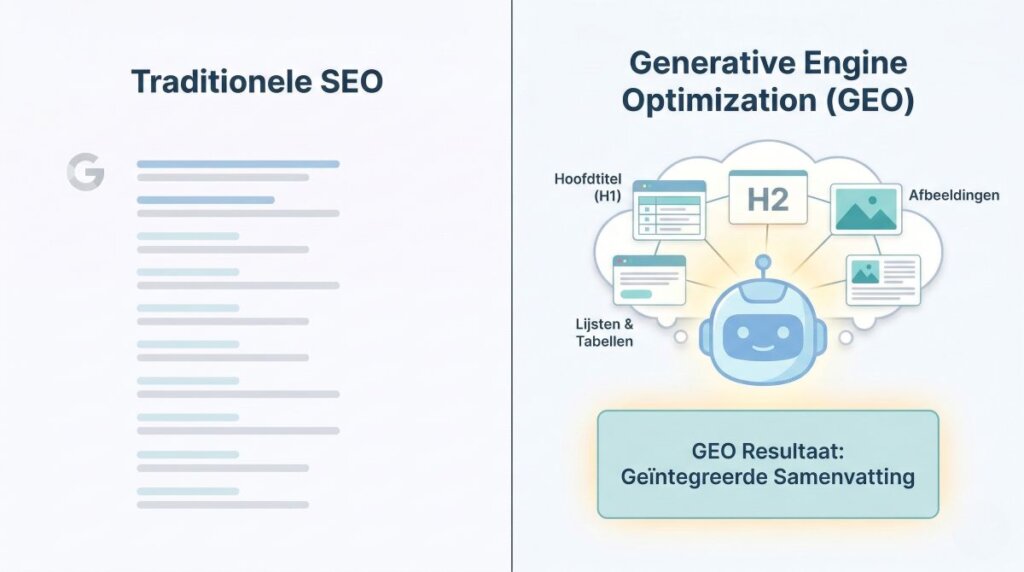 Traditionele SEO

G

Generative Engine Optimization (GEO)

Hoofdtitel (H1)

H2

Afbeeldingen

Lijsten & Tabellen

GEO Resultaat: Geïntegreerde Samenvatting